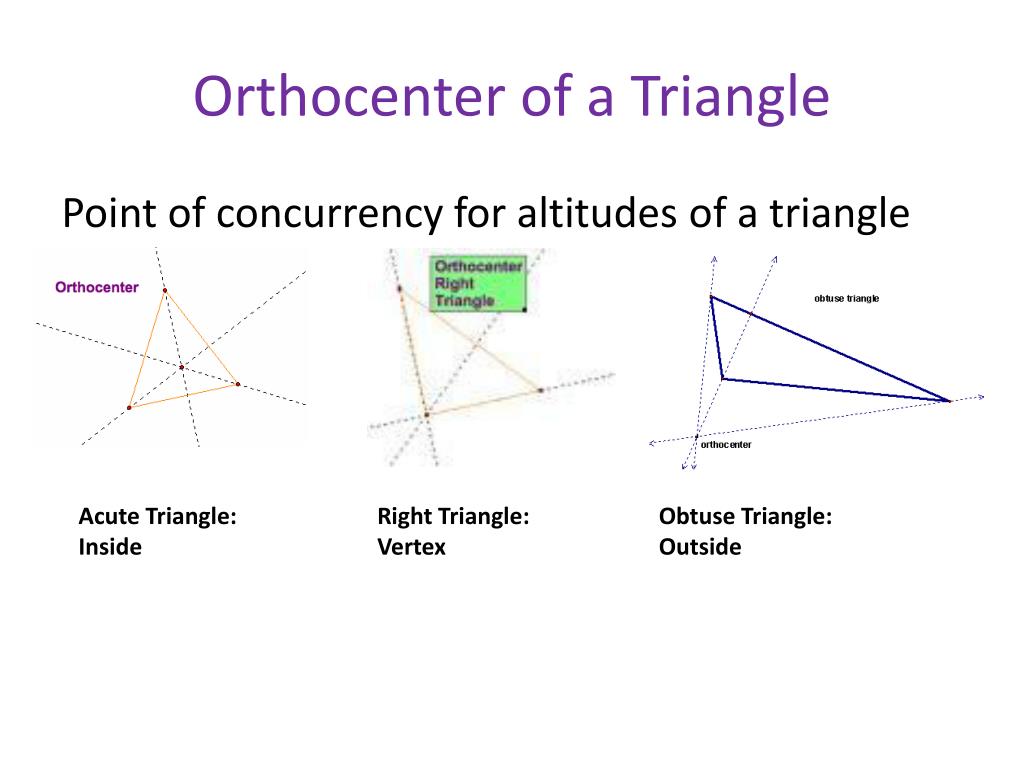 Orthocenter of a Triangle

Point of concurrency for altitudes of a triangle

Orthocenter

Orthocenter Right Triangle

obtuse triangle

orthocenter

Acute Triangle:
Inside

Right Triangle:
Vertex

Obtuse Triangle:
Outside